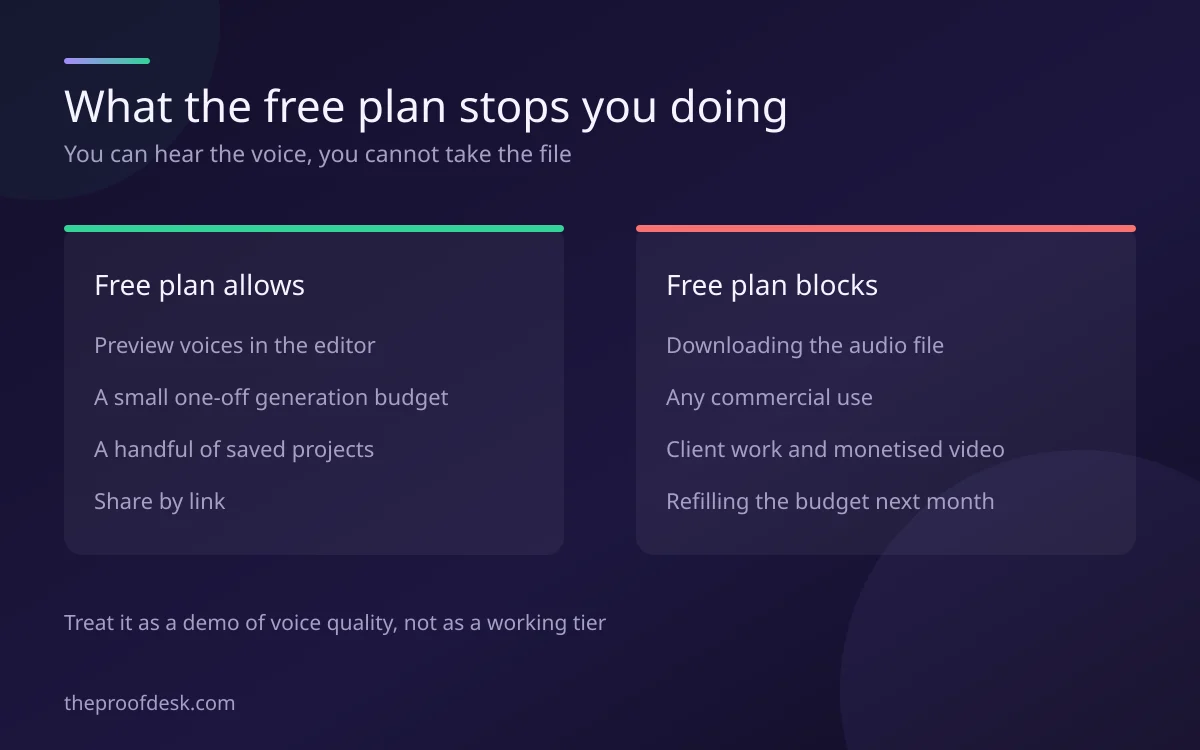 What the free plan stops you doing
You can hear the voice, you cannot take the file

Free plan allows

Preview voices in the editor

A small one-off generation budget

A handful of saved projects

Share by link

Free plan blocks

Downloading the audio file

Any commercial use

Client work and monetised video

Refilling the budget next month

Treat it as a demo of voice quality, not as a working tier

theproofdesk.com